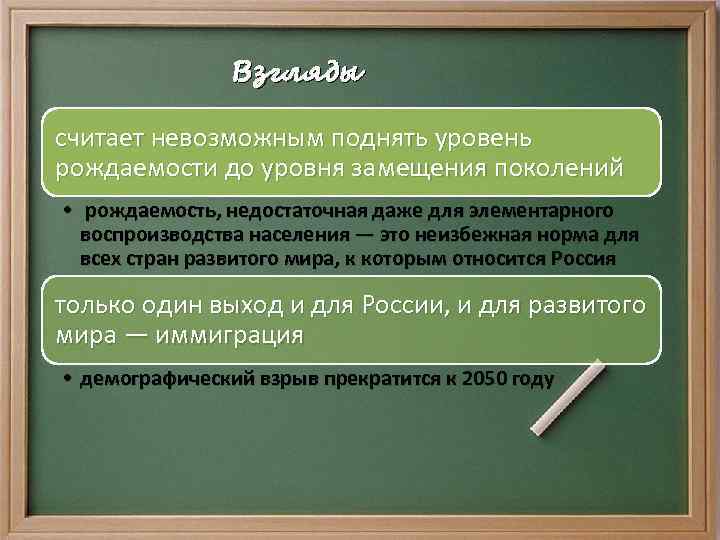 Взгляды

считает невозможным поднять уровень рождаемости до уровня замещения поколений

• рождаемость, недостаточная даже для элементарного воспроизводства населения — это неизбежная норма для всех стран развитого мира, к которым относится Россия

только один выход и для России, и для развитого мира — иммиграция

• демографический взрыв прекратится к 2050 году